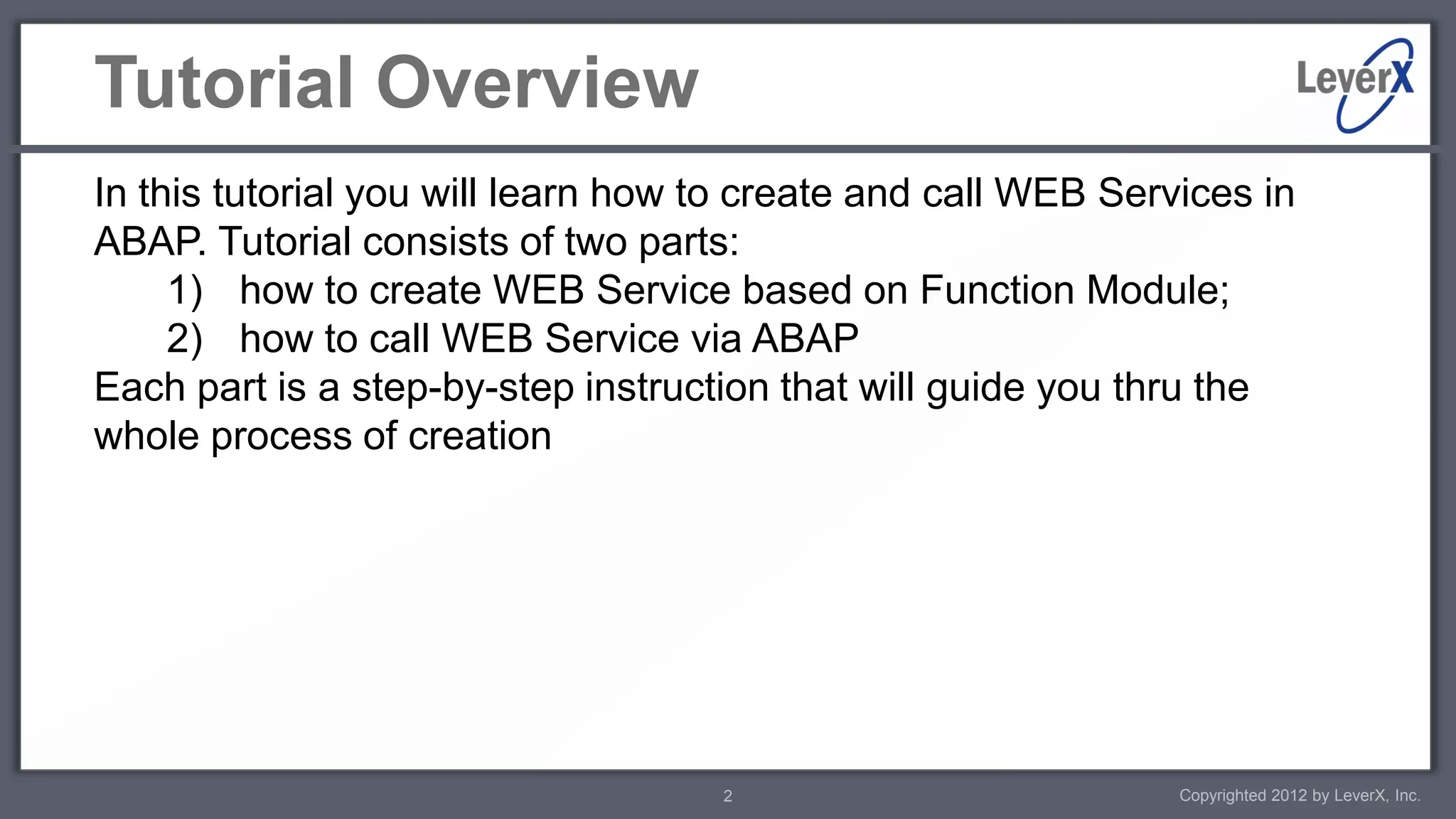 Tutorial Overview

LeverX

In this tutorial you will learn how to create and call WEB Services in ABAP. Tutorial consists of two parts:

1) how to create WEB Service based on Function Module;
2) how to call WEB Service via ABAP

Each part is a step-by-step instruction that will guide you thru the whole process of creation

2

Copyrighted 2012 by LeverX, Inc.